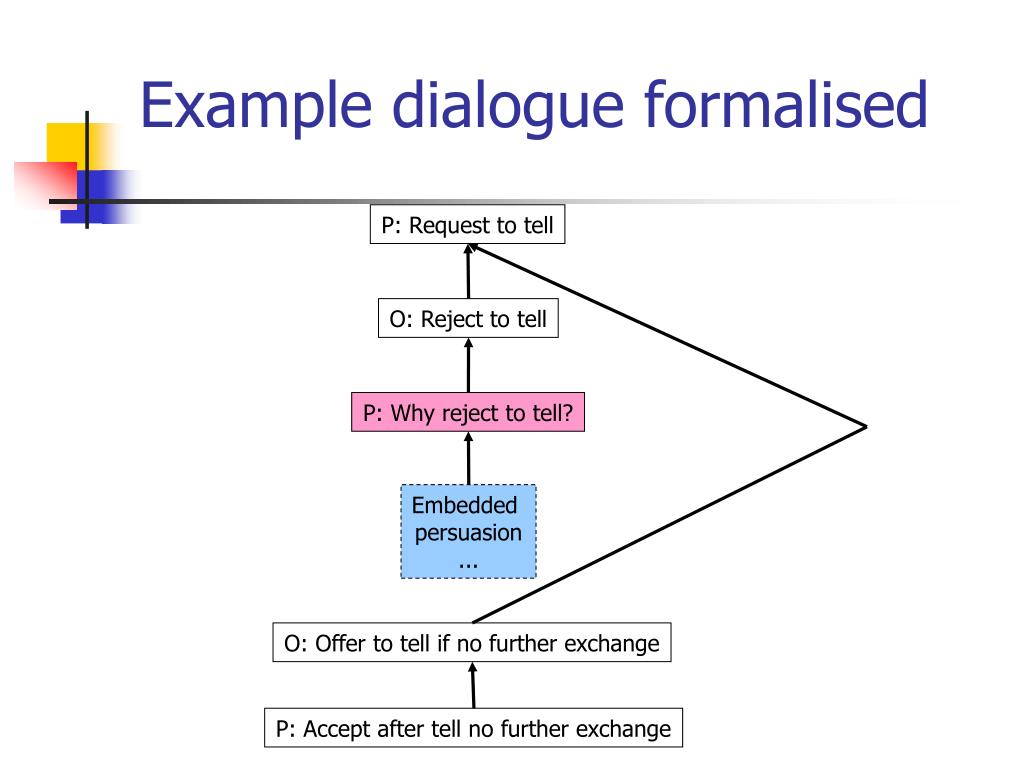 Example dialogue formalised

P: Request to tell

O: Reject to tell

P: Why reject to tell?

Embedded persuasion ...

O: Offer to tell if no further exchange

P: Accept after tell no further exchange